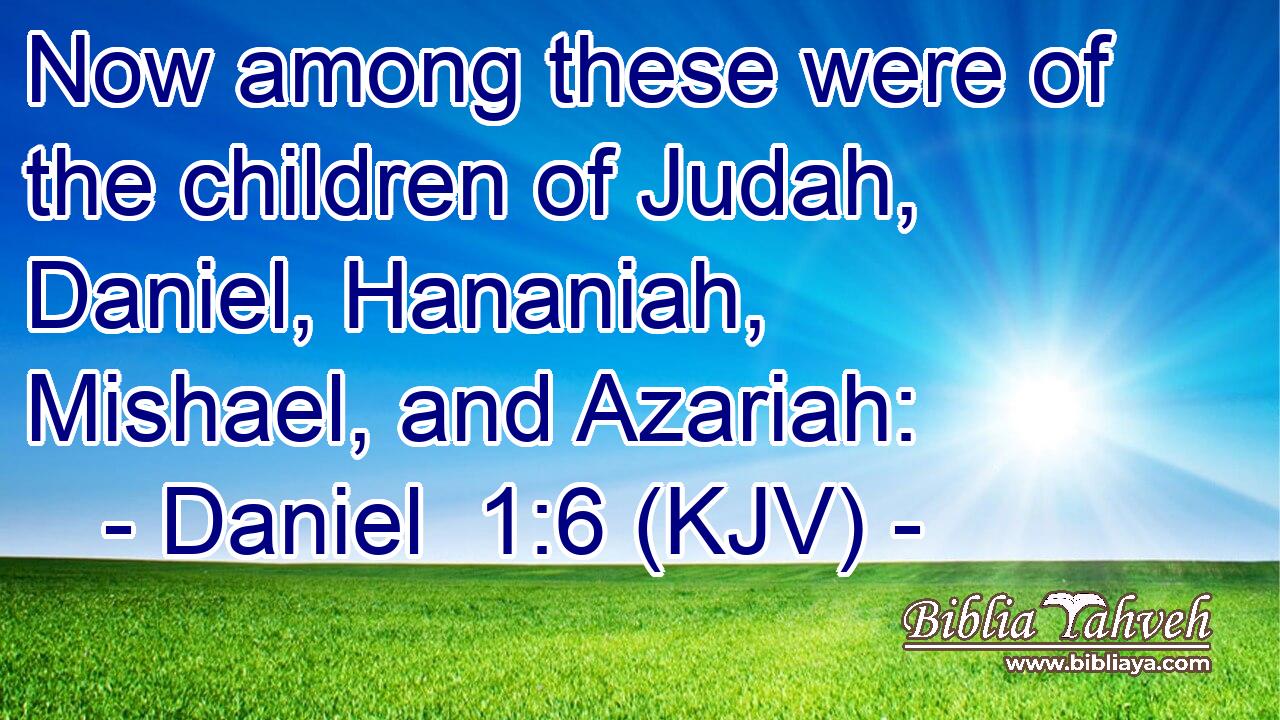 Now among these were of the children of Judah, Daniel, Hananiah, Mishael, and Azariah:
- Daniel 1:6 (KJV) -

Biblia Yahveh
www.bibliaya.com